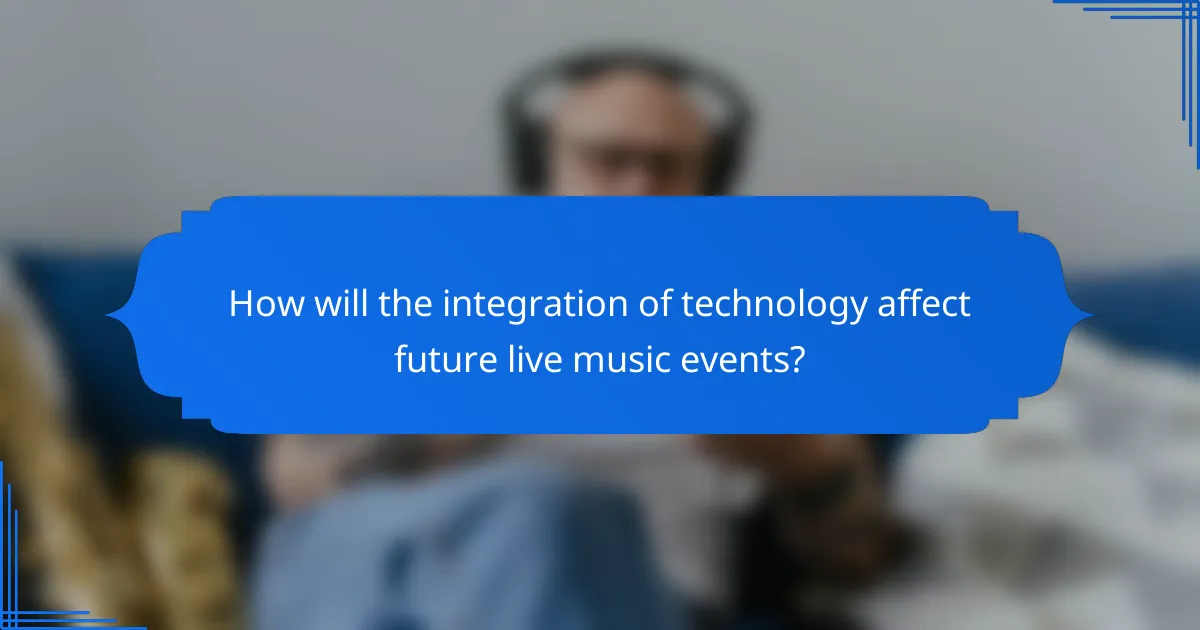 How will the integration of technology affect future live music events?